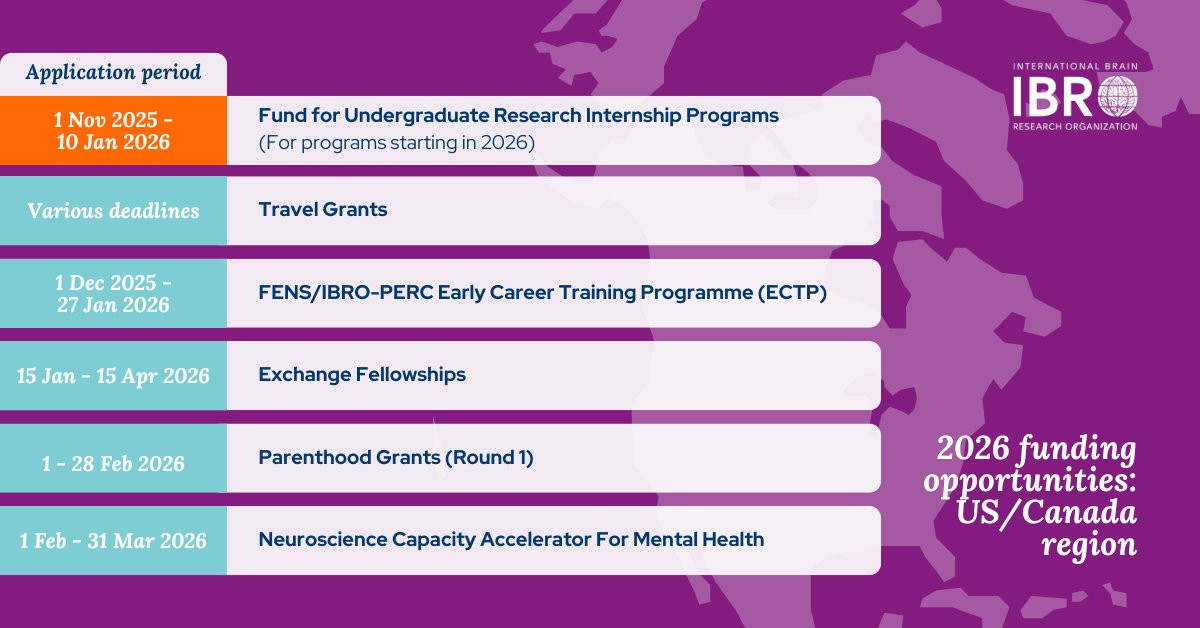 INTERNATIONAL BRAIN
IBRO
RESEARCH ORGANIZATION

| Application period | |
|---|---|
| 1 Nov 2025 - 10 Jan 2026 | Fund for Undergraduate Research Internship Programs (For programs starting in 2026) |
| Various deadlines | Travel Grants |
| 1 Dec 2025 - 27 Jan 2026 | FENS/IBRO-PERC Early Career Training Programme (ECTP) |
| 15 Jan - 15 Apr 2026 | Exchange Fellowships |
| 1 - 28 Feb 2026 | Parenthood Grants (Round 1) |
| 1 Feb - 31 Mar 2026 | Neuroscience Capacity Accelerator For Mental Health |

2026 funding opportunities: US/Canada region